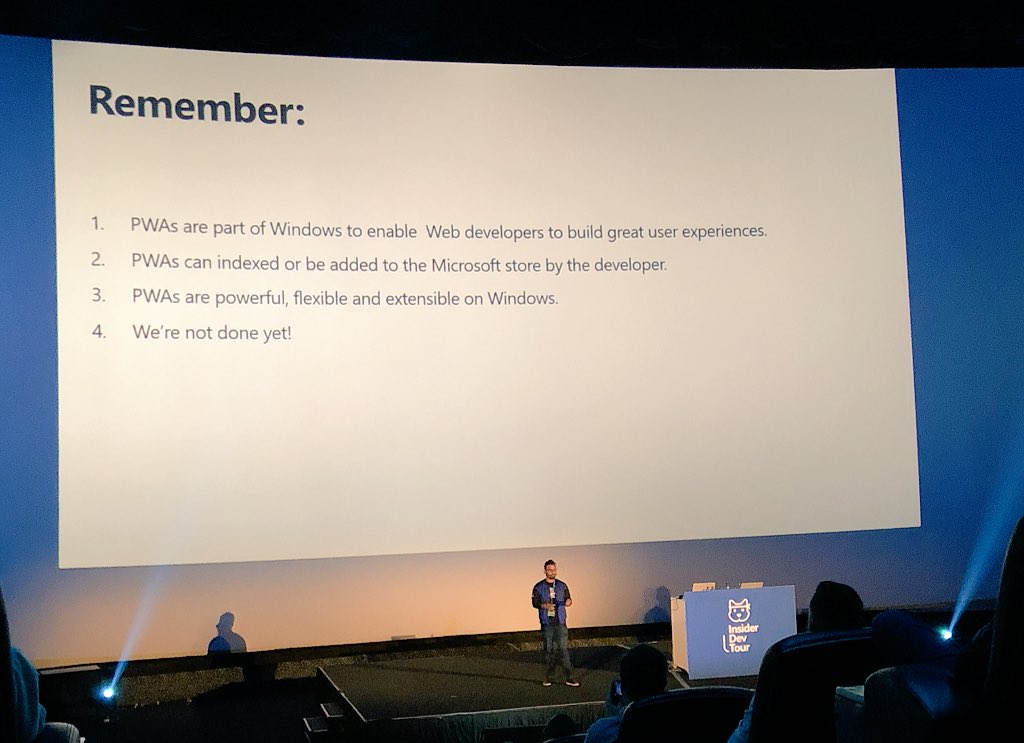 Remember:

1. PWAs are part of Windows to enable Web developers to build great user experiences.
2. PWAs can indexed or be added to the Microsoft store by the developer.
3. PWAs are powerful, flexible and extensible on Windows.
4. We're not done yet!

Insider Dev Tour